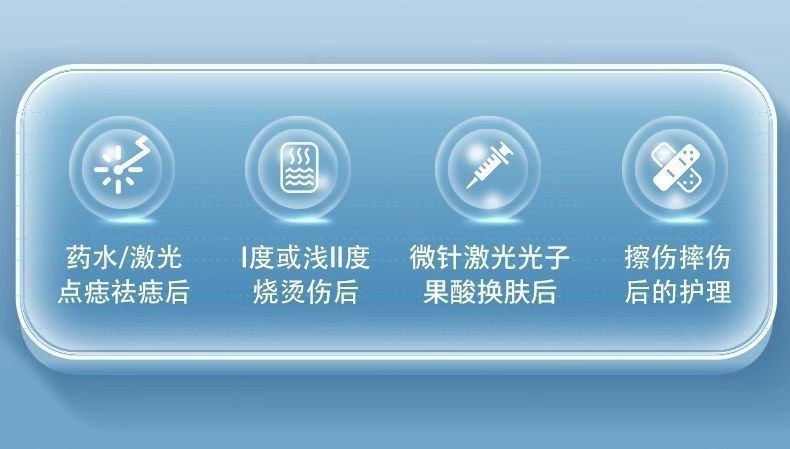 药水/激光
点痣祛痣后

I度或浅II度
烧烫伤后

微针激光光子
果酸换肤后

擦伤摔伤
后的护理